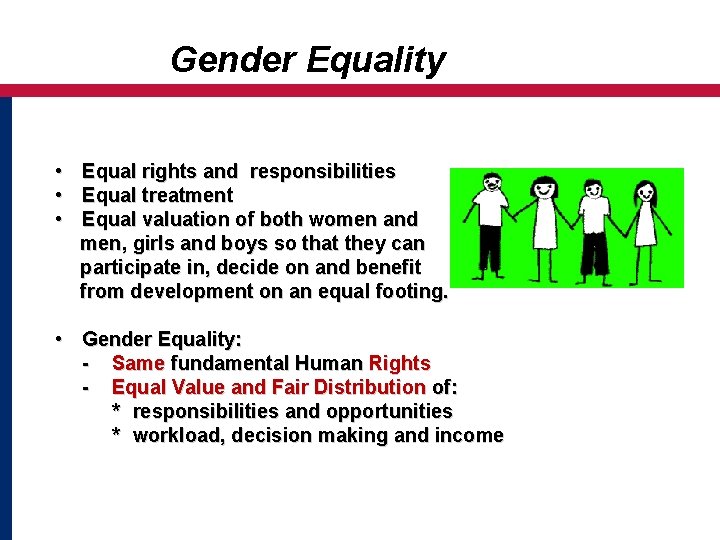 Gender Equality

• Equal rights and responsibilities
• Equal treatment
• Equal valuation of both women and men, girls and boys so that they can participate in, decide on and benefit from development on an equal footing.

• Gender Equality:
- Same fundamental Human Rights
- Equal Value and Fair Distribution of:
* responsibilities and opportunities
* workload, decision making and income